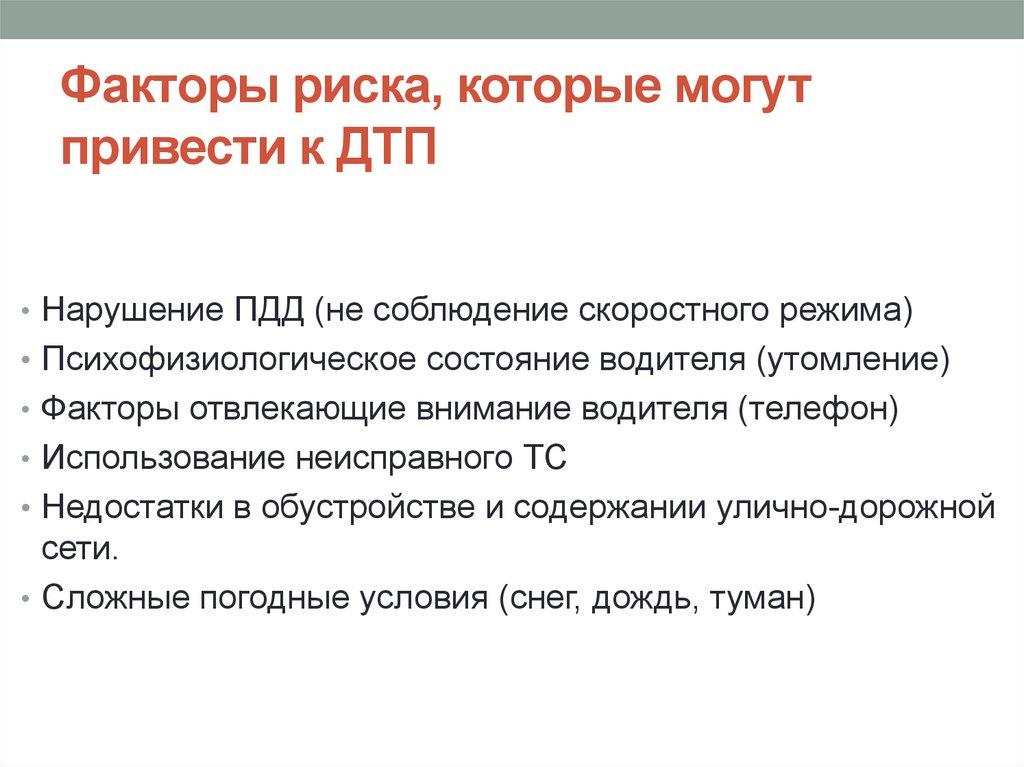 Факторы риска, которые могут привести к ДТП

• Нарушение ПДД (не соблюдение скоростного режима)
• Психофизиологическое состояние водителя (утомление)
• Факторы отвлекающие внимание водителя (телефон)
• Использование неисправного ТС
• Недостатки в обустройстве и содержании улично-дорожной сети.
• Сложные погодные условия (снег, дождь, туман)